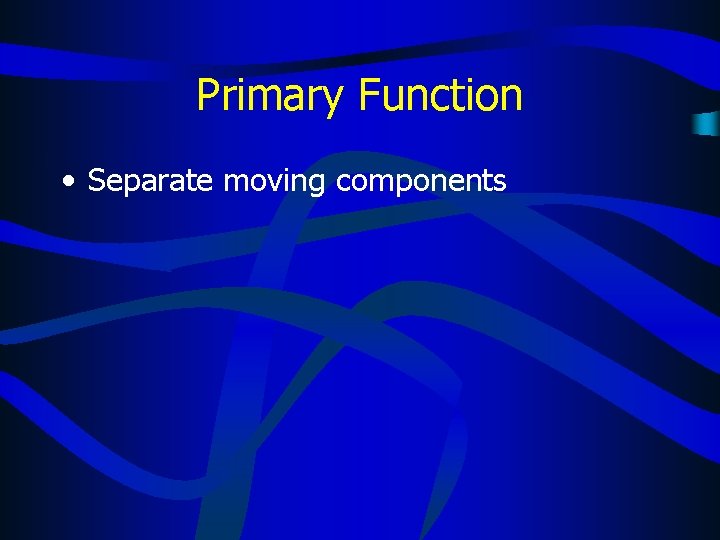 Primary Function

• Separate moving components